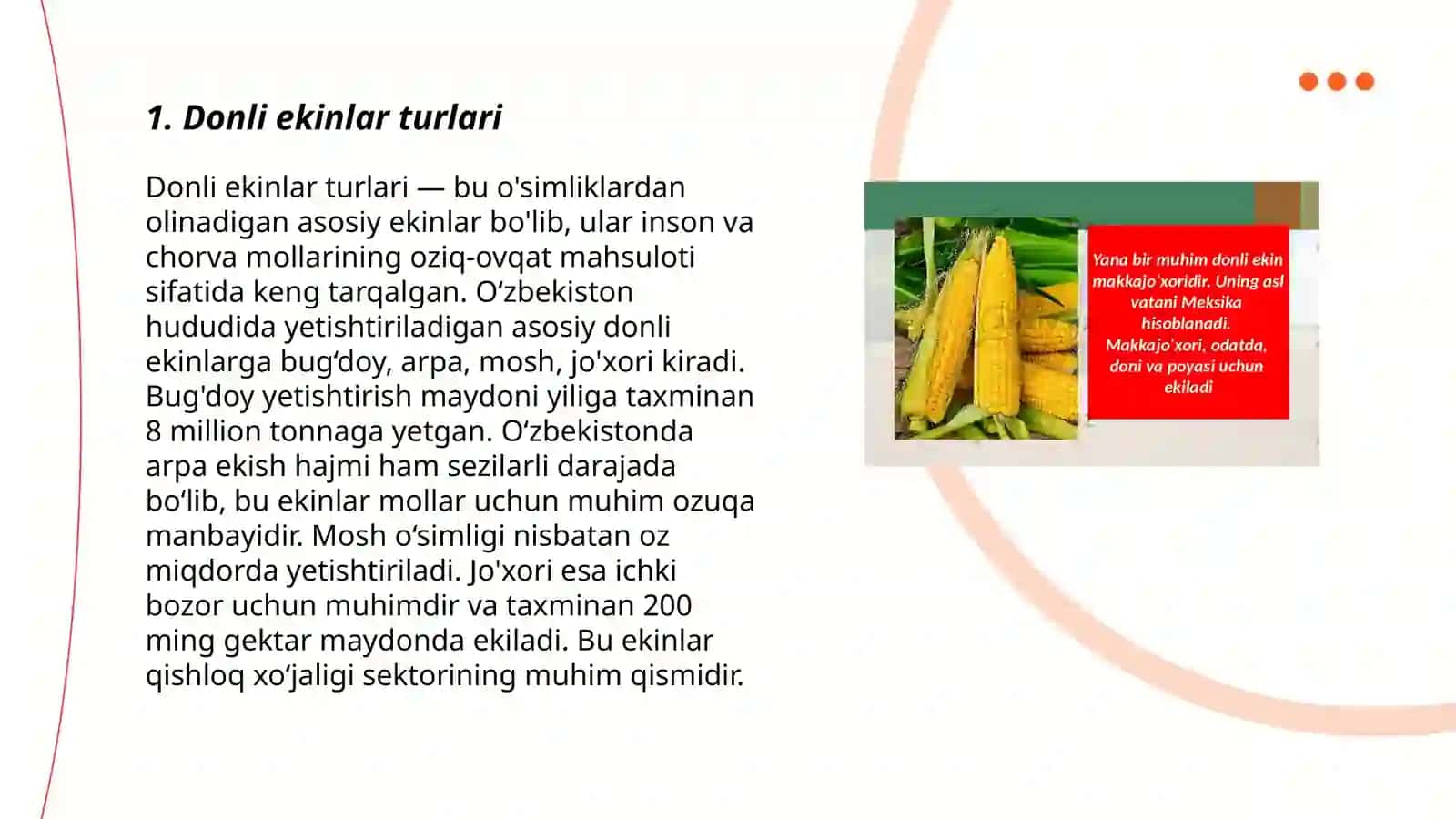 1. Donli ekinlar turlari

Donli ekinlar turlari — bu o'simliklardan olinadigan asosiy ekinlar bo'lib, ular inson va chorva mollarining oziq-ovqat mahsuloti sifatida keng tarqalgan. O‘zbekiston hududida yetishtiriladigan asosiy donli ekinlarga bug‘doy, arpa, mosh, jo'xori kiradi. Bug'doy yetishtirish maydoni yiliga taxminan 8 million tonnaga yetgan. O‘zbekistonda arpa ekish hajmi ham sezilarli darajada bo‘lib, bu ekinlar mollar uchun muhim ozuqa manbayidir. Mosh o‘simligi nisbatan oz miqdorda yetishtiriladi. Jo'xori esa ichki bozor uchun muhimdir va taxminan 200 ming gektar maydonda ekiladi. Bu ekinlar qishloq xo‘jaligi sektorining muhim qismidir.

Yana bir muhim donli ekin makkajo'xoridir. Uning asl vatani Meksika hisoblanadi. Makkajo'xori, odatda, doni va poyasi uchun ekiladi